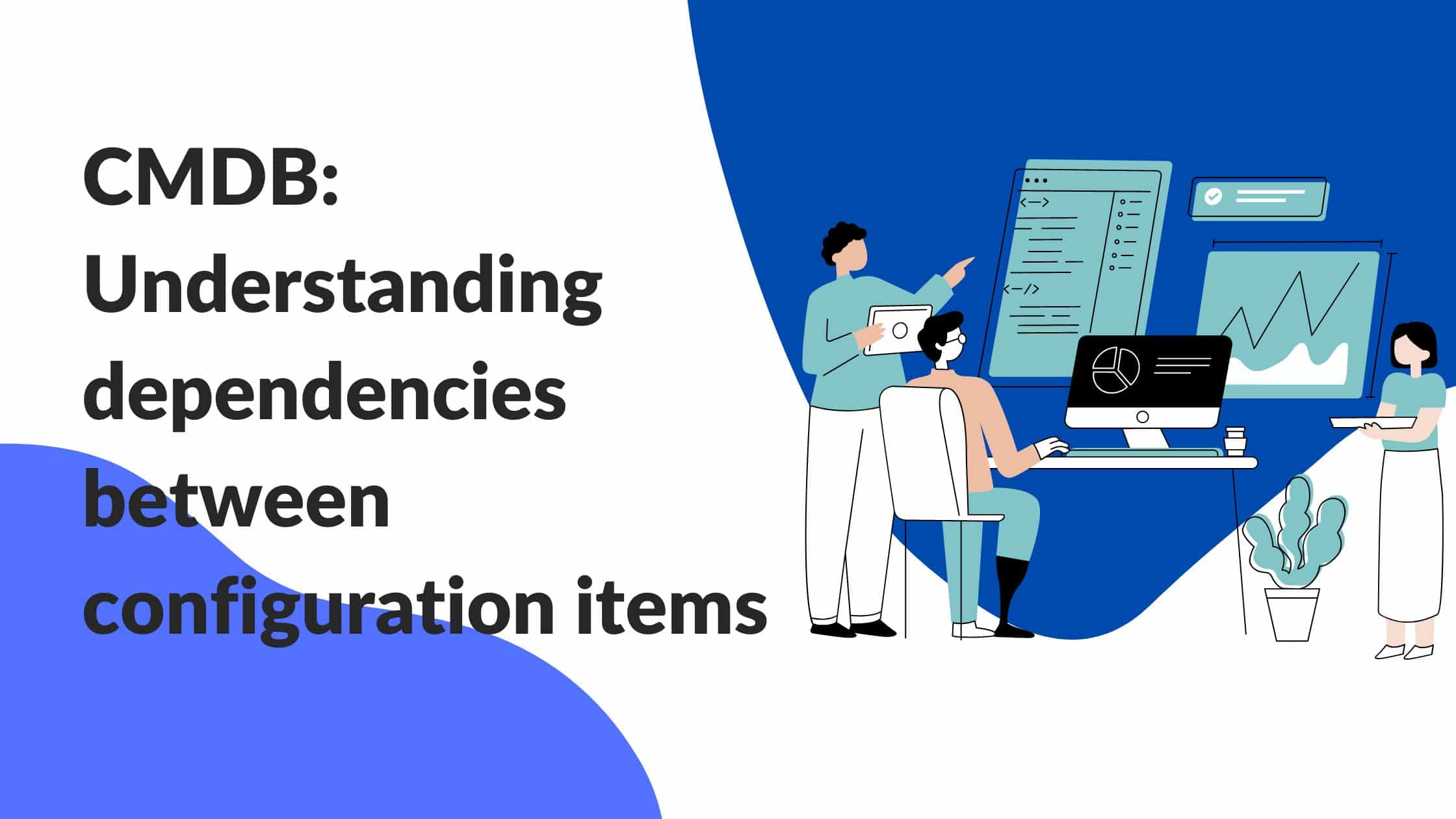 CMDB: Understanding dependencies between configuration items